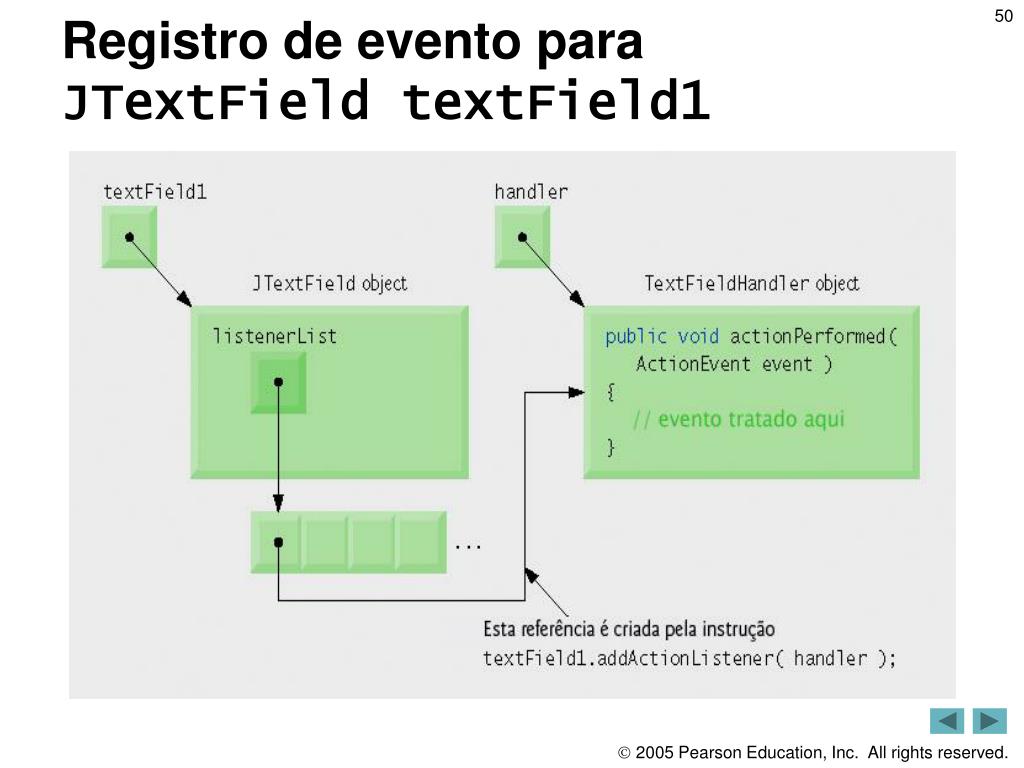 50

Registro de evento para JTextField textField1

textField1

handler

JTextField object

TextFieldHandler object

listenerList

public void actionPerformed( ActionEvent event )
{
// evento tratado aqui
}

...

Esta referência é criada pela instrução
textField1.addActionListener( handler );

© 2005 Pearson Education, Inc. All rights reserved.